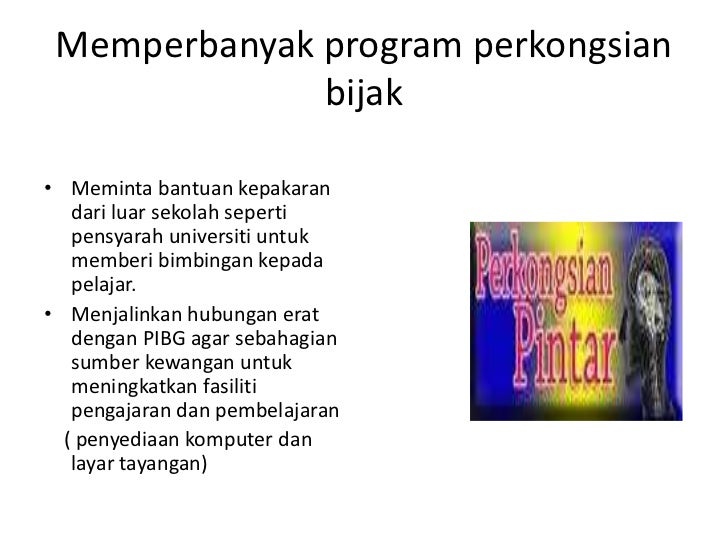 Memperbanyak program perkongsian bijak

• Meminta bantuan kepakaran dari luar sekolah seperti pensyarah universiti untuk memberi bimbingan kepada pelajar.
• Menjalinkan hubungan erat dengan PIBG agar sebahagian sumber kewangan untuk meningkatkan fasiliti pengajaran dan pembelajaran
( penyediaan komputer dan layar tayangan)

Perkongsian Pintar